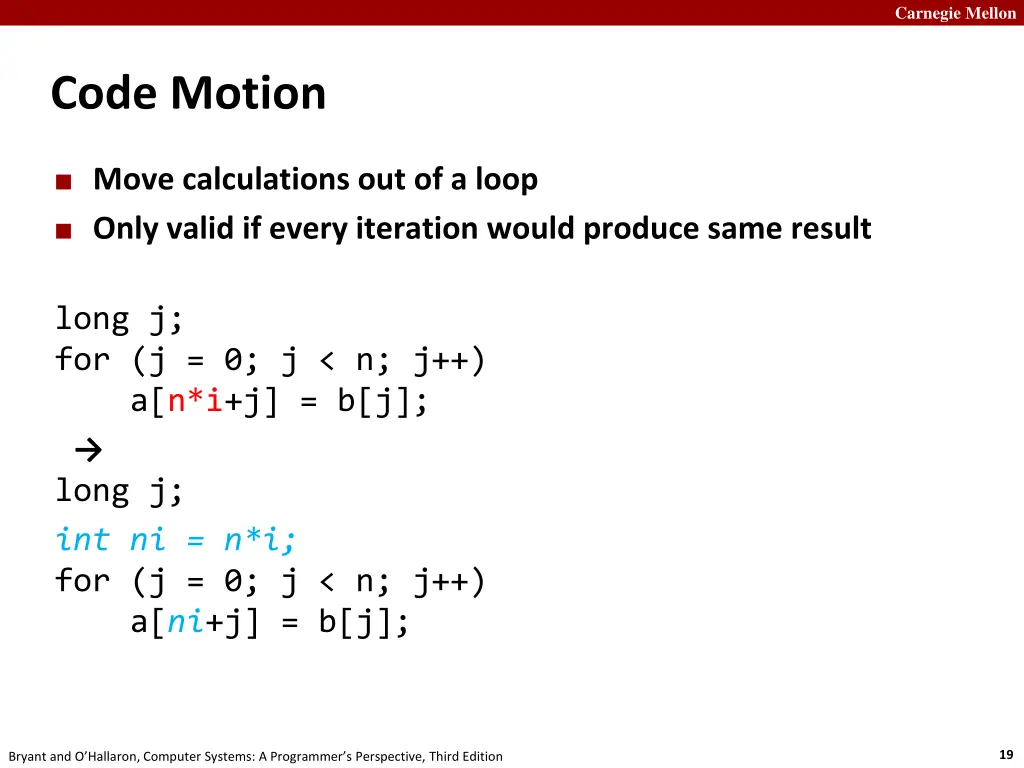 Carnegie Mellon

Code Motion

■ Move calculations out of a loop
■ Only valid if every iteration would produce same result

long j;
for (j = 0; j < n; j++)
    a[n*i+j] = b[j];
→
long j;
int ni = n*i;
for (j = 0; j < n; j++)
    a[ni+j] = b[j];

Bryant and O'Hallaron, Computer Systems: A Programmer's Perspective, Third Edition

19